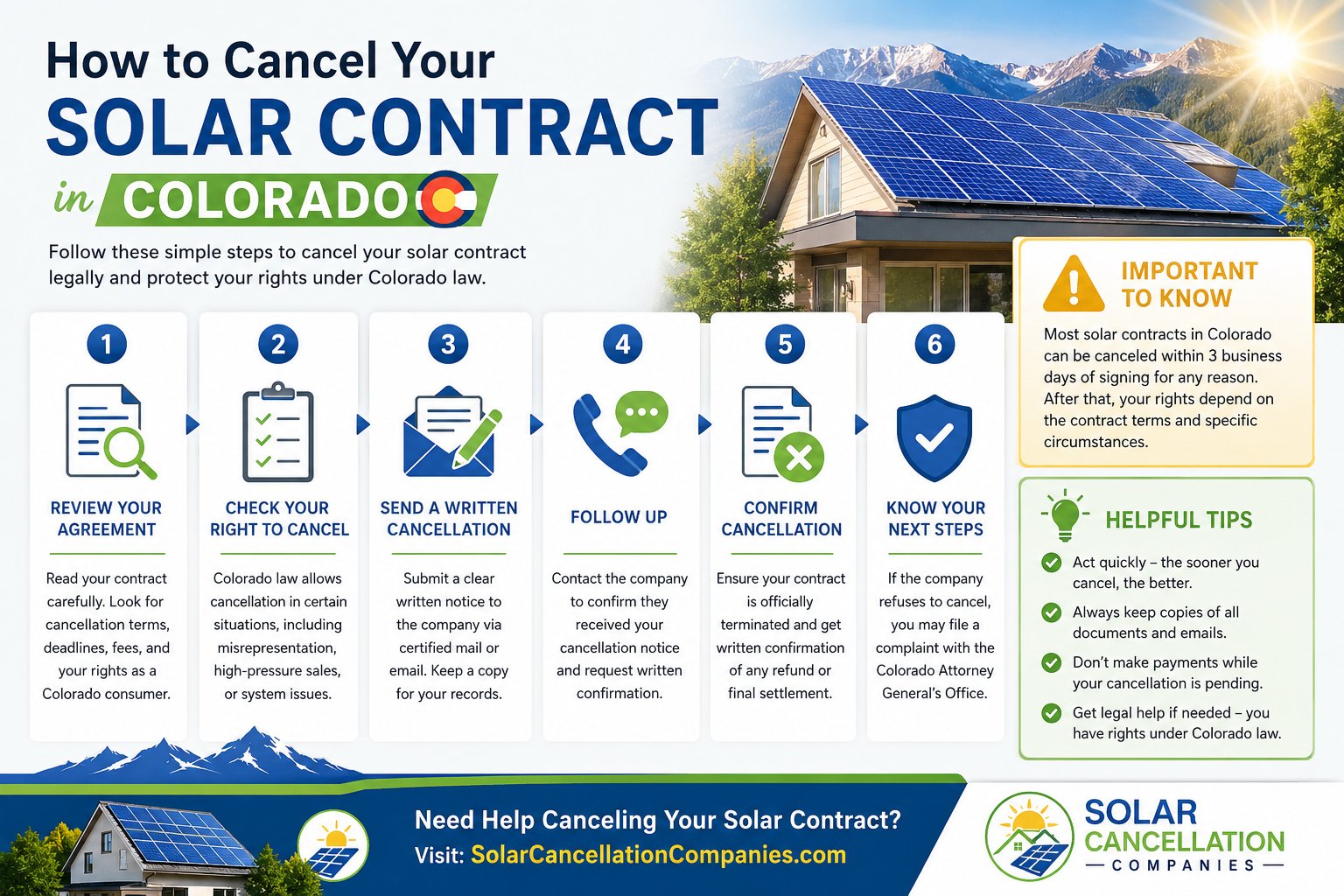 How to Cancel Your
SOLAR CONTRACT
in COLORADO

Follow these simple steps to cancel your solar contract legally and protect your rights under Colorado law.

1
REVIEW YOUR AGREEMENT
Read your contract carefully. Look for cancellation terms, deadlines, fees, and your rights as a Colorado consumer.

2
CHECK YOUR RIGHT TO CANCEL
Colorado law allows cancellation in certain situations, including misrepresentation, high-pressure sales, or system issues.

3
SEND A WRITTEN CANCELLATION
Submit a clear written notice to the company via certified mail or email. Keep a copy for your records.

4
FOLLOW UP
Contact the company to confirm they received your cancellation notice and request written confirmation.

5
CONFIRM CANCELLATION
Ensure your contract is officially terminated and get written confirmation of any refund or final settlement.

6
KNOW YOUR NEXT STEPS
If the company refuses to cancel, you may file a complaint with the Colorado Attorney General's Office.

IMPORTANT TO KNOW
Most solar contracts in Colorado can be canceled within 3 business days of signing for any reason. After that, your rights depend on the contract terms and specific circumstances.

HELPFUL TIPS
Act quickly – the sooner you cancel, the better.
Always keep copies of all documents and emails.
Don't make payments while your cancellation is pending.
Get legal help if needed – you have rights under Colorado law.

Need Help Canceling Your Solar Contract?
Visit: SolarCancellationCompanies.com

SOLAR CANCELLATION
— COMPANIES —